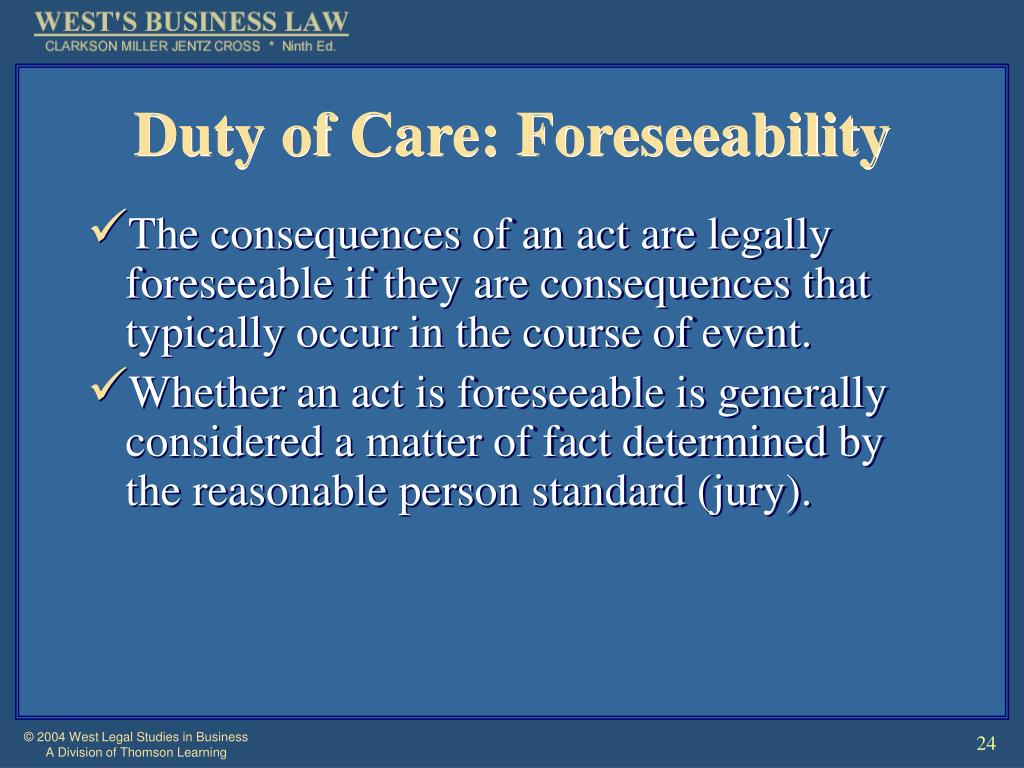 WEST'S BUSINESS LAW
CLARKSON MILLER JENTZ CROSS * Ninth Ed.

Duty of Care: Foreseeability

✓The consequences of an act are legally foreseeable if they are consequences that typically occur in the course of event.

✓Whether an act is foreseeable is generally considered a matter of fact determined by the reasonable person standard (jury).

© 2004 West Legal Studies in Business
A Division of Thomson Learning

24